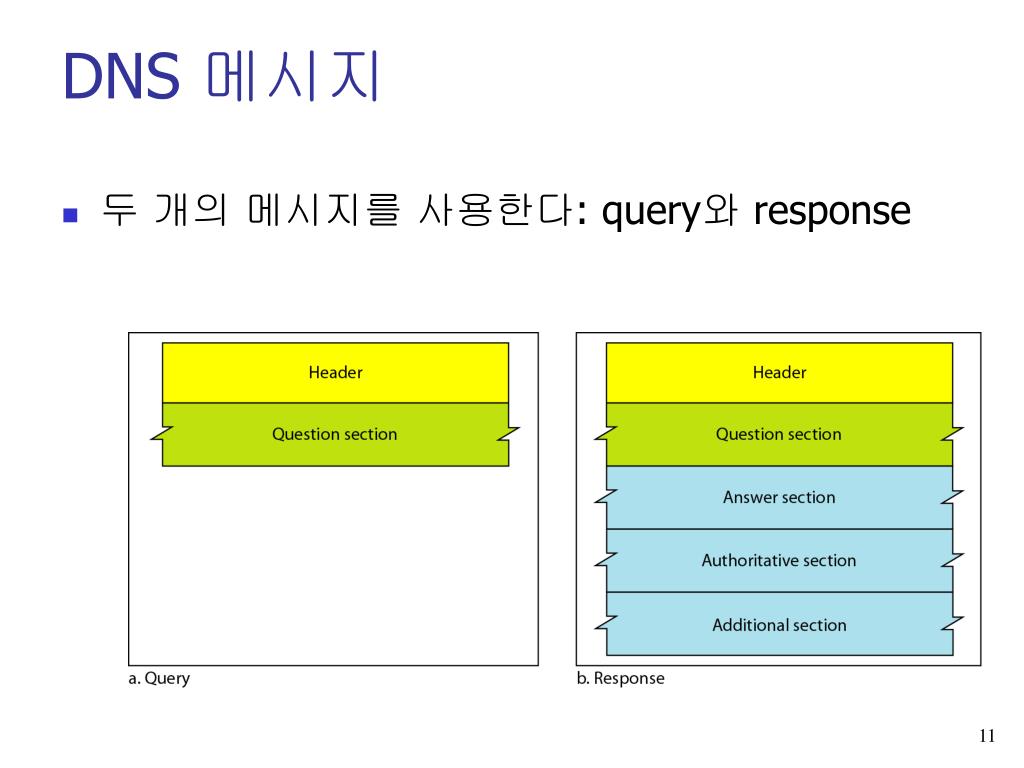 DNS 메시지

두 개의 메시지를 사용한다: query와 response

Header

Question section

a. Query

Header

Question section

Answer section

Authoritative section

Additional section

b. Response

11